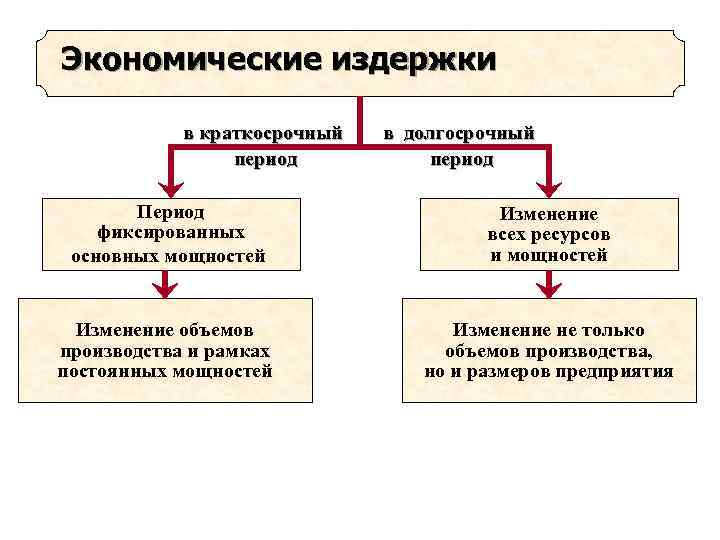 Экономические издержки

в краткосрочный период

в долгосрочный период

Период фиксированных основных мощностей

Изменение всех ресурсов и мощностей

Изменение объемов производства и рамках постоянных мощностей

Изменение не только объемов производства, но и размеров предприятия